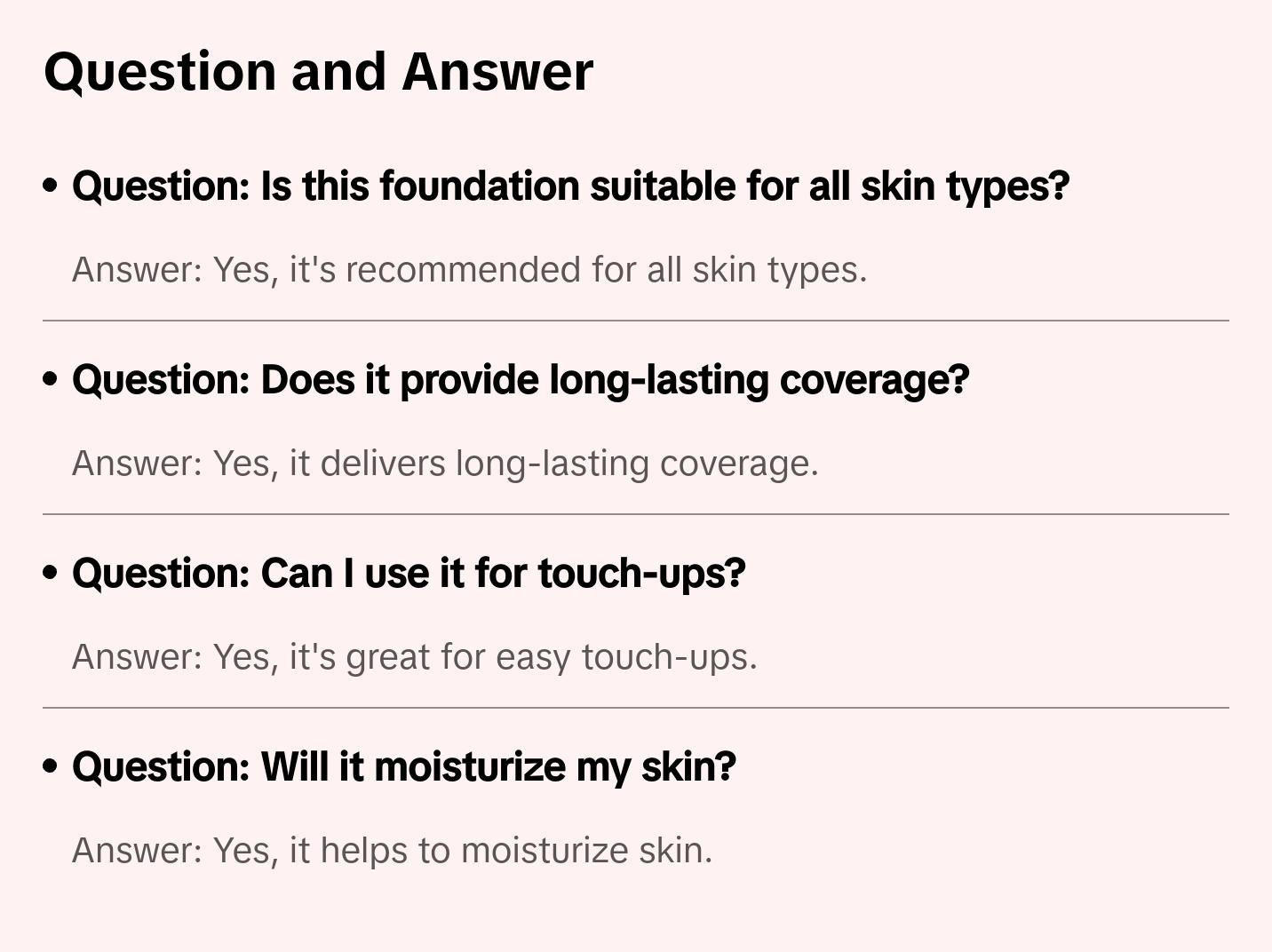 Question and Answer

• Question: Is this foundation suitable for all skin types?

Answer: Yes, it's recommended for all skin types.

• Question: Does it provide long-lasting coverage?

Answer: Yes, it delivers long-lasting coverage.

• Question: Can I use it for touch-ups?

Answer: Yes, it's great for easy touch-ups.

• Question: Will it moisturize my skin?

Answer: Yes, it helps to moisturize skin.